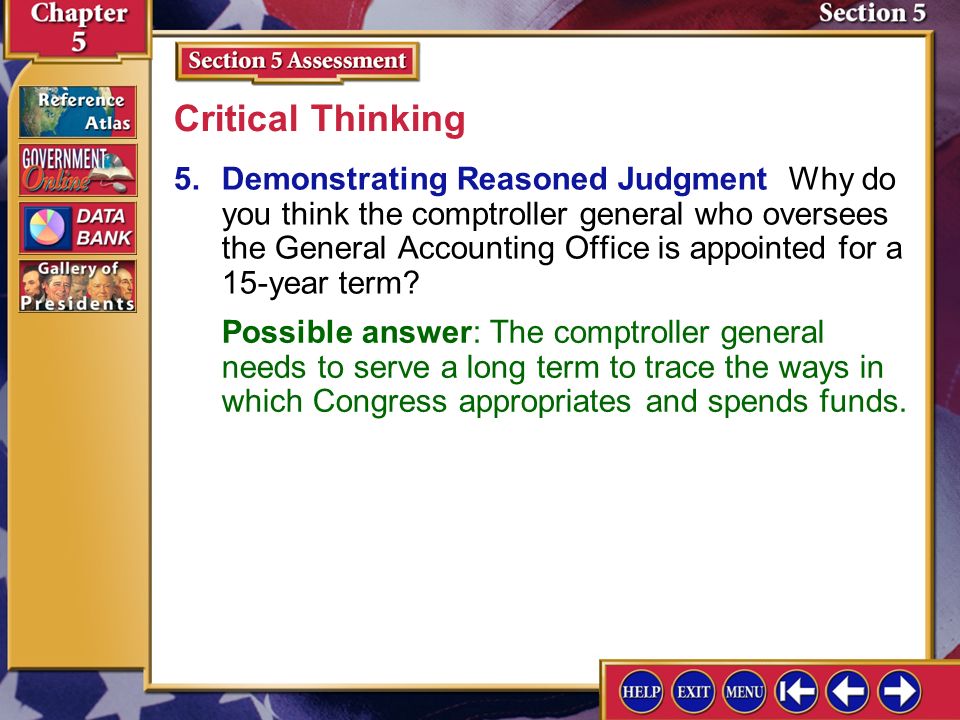 Chapter 5

Section 5

Reference Atlas

GOVERNMENT Online

DATA BANK

Gallery of Presidents

Section 5 Assessment

Critical Thinking

5. Demonstrating Reasoned Judgment Why do you think the comptroller general who oversees the General Accounting Office is appointed for a 15-year term?

Possible answer: The comptroller general needs to serve a long term to trace the ways in which Congress appropriates and spends funds.

HELP EXIT MENU